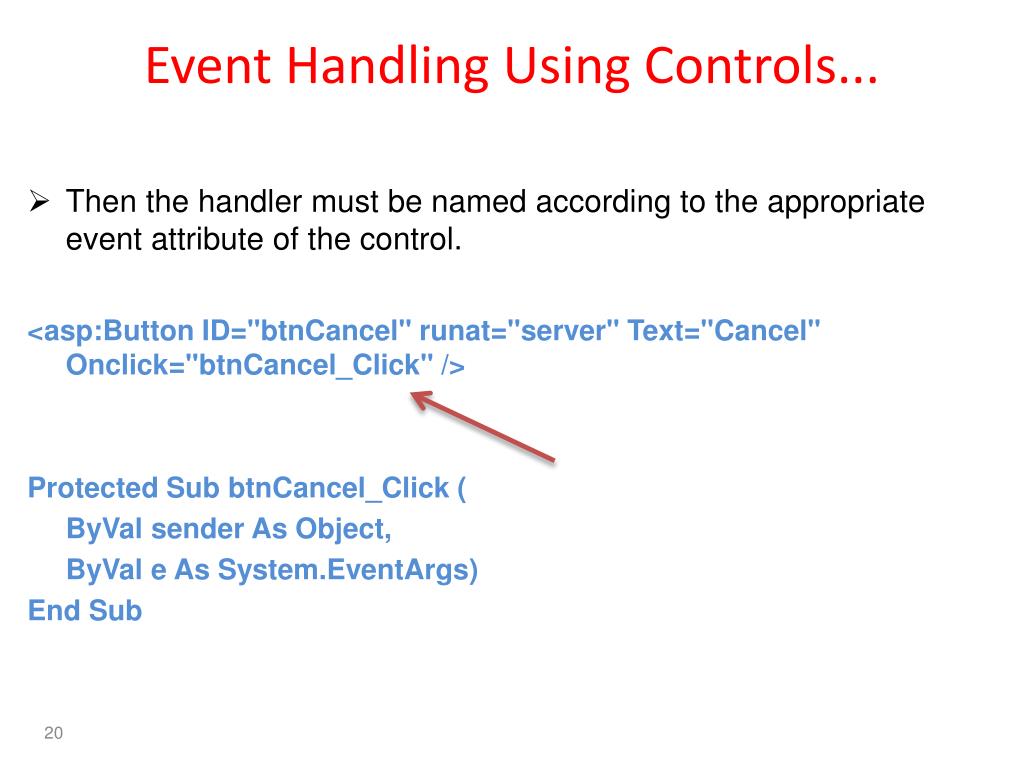 Event Handling Using Controls...

➢ Then the handler must be named according to the appropriate event attribute of the control.

<asp:Button ID="btnCancel" runat="server" Text="Cancel" Onclick="btnCancel_Click" />

Protected Sub btnCancel_Click (
ByVal sender As Object,
ByVal e As System.EventArgs)
End Sub

20